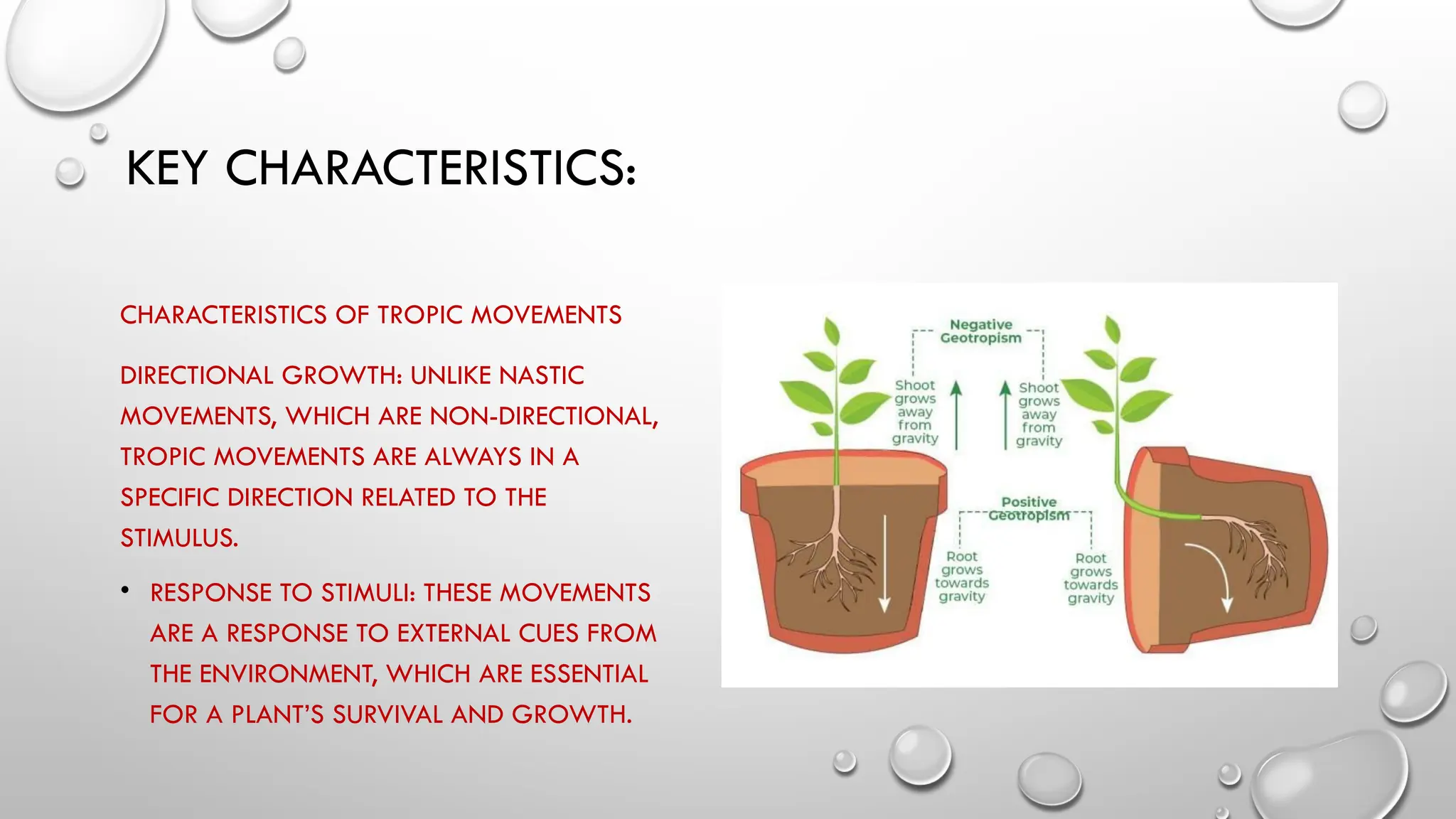 KEY CHARACTERISTICS:

CHARACTERISTICS OF TROPIC MOVEMENTS

DIRECTIONAL GROWTH: UNLIKE NASTIC MOVEMENTS, WHICH ARE NON-DIRECTIONAL, TROPIC MOVEMENTS ARE ALWAYS IN A SPECIFIC DIRECTION RELATED TO THE STIMULUS.

• RESPONSE TO STIMULI: THESE MOVEMENTS ARE A RESPONSE TO EXTERNAL CUES FROM THE ENVIRONMENT, WHICH ARE ESSENTIAL FOR A PLANT'S SURVIVAL AND GROWTH.

Negative Geotropism

Shoot grows away from gravity

Shoot grows away from gravity

Positive Geotropism

Root grows towards gravity

Root grows towards gravity